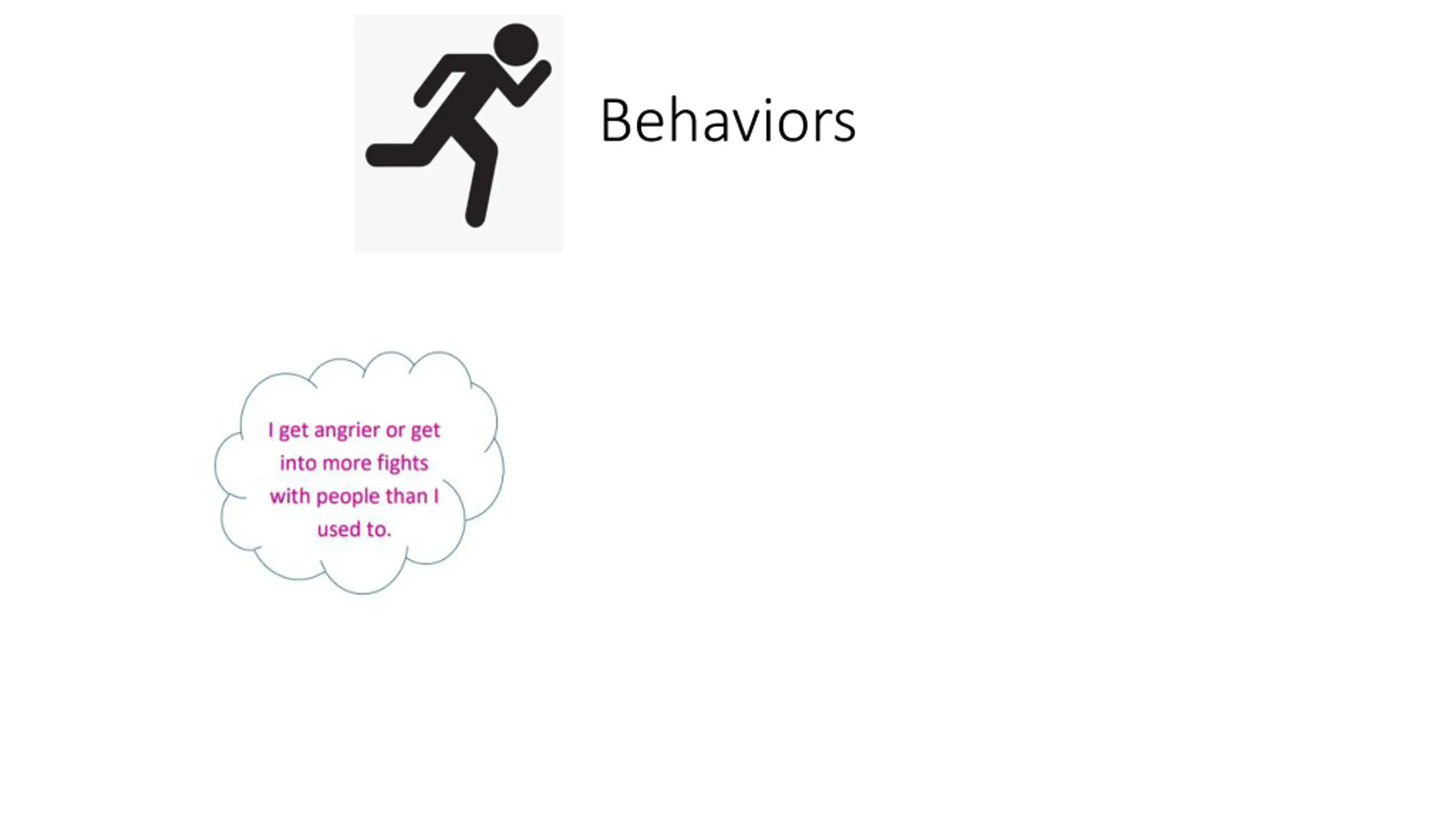 Behaviors

I get angrier or get into more fights with people than I used to.